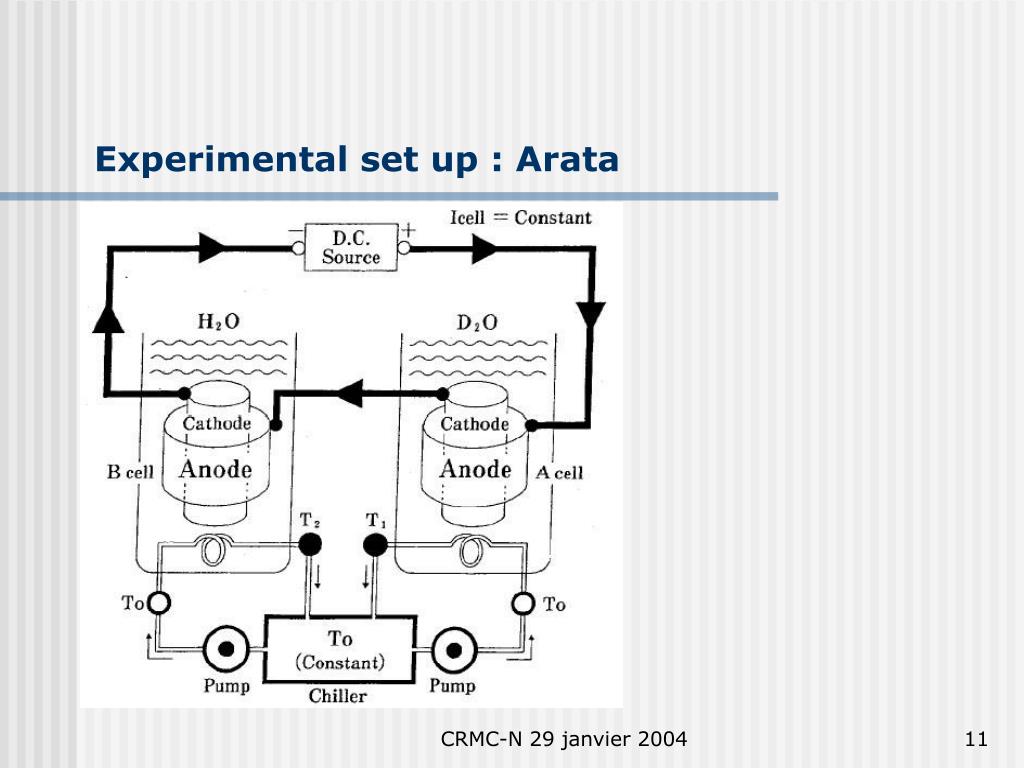 Experimental set up : Arata

Icell = Constant

−

D.C. Source

+

$H_2O$

$D_2O$

Cathode

Anode

B cell

Cathode

Anode

A cell

$T_2$

$T_1$

To

To

To (Constant)

Pump

Chiller

Pump

CRMC-N 29 janvier 2004

11